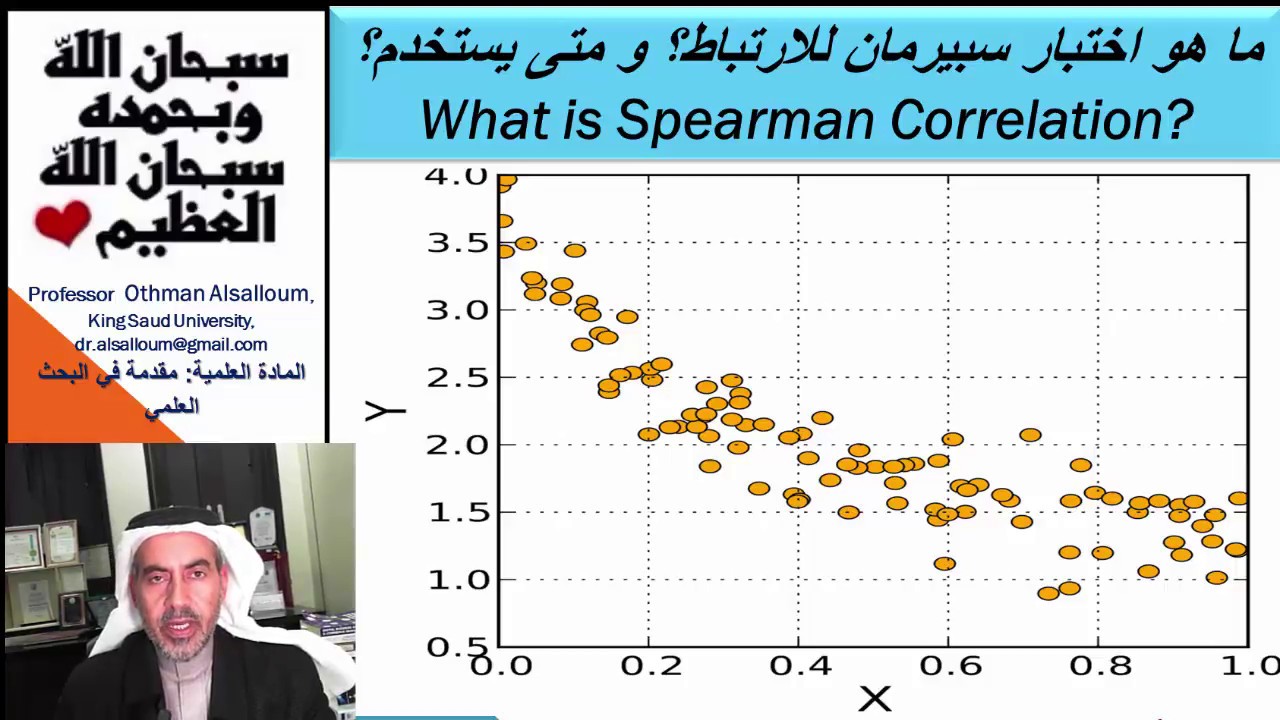 سبحان اللّه
وبحمده
سبحان اللّه
العظيم

Professor Othman Alsalloum,
King Saud University,
dr.alsalloum@gmail.com
المادة العلمية: مقدمة في البحث العلمي

ما هو اختبار سبيرمان للارتباط؟ و متى يستخدم؟
What is Spearman Correlation?

4.0
3.5
3.0
2.5
2.0
1.5
1.0
0.5
Y
0.0 0.2 0.4 0.6 0.8 1.0
X